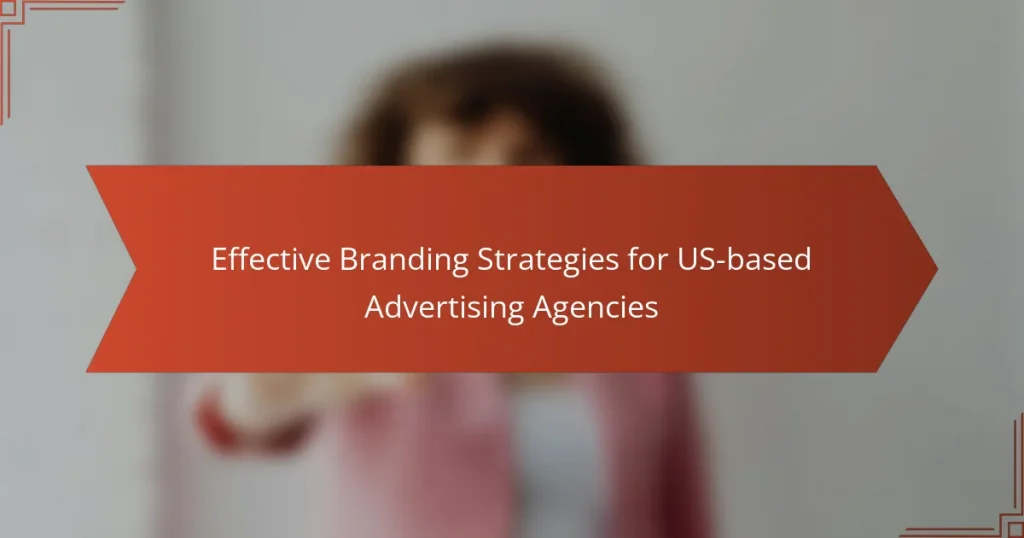 Effective Branding Strategies for US-based Advertising Agencies